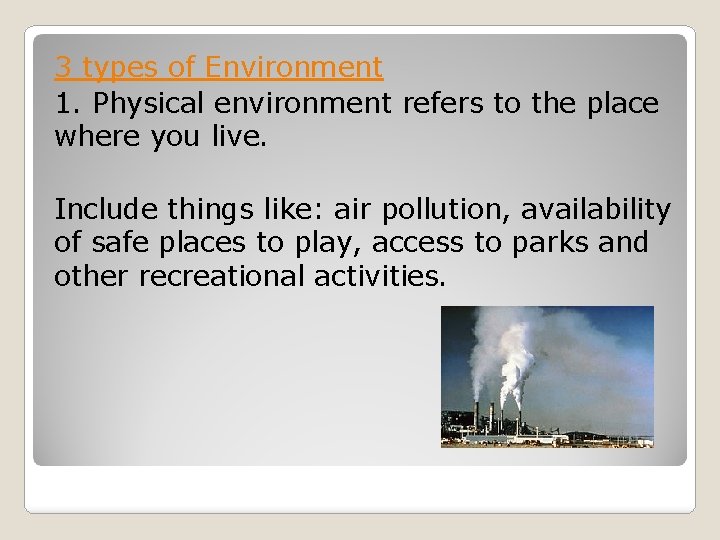 3 types of Environment

1. Physical environment refers to the place where you live.

Include things like: air pollution, availability of safe places to play, access to parks and other recreational activities.